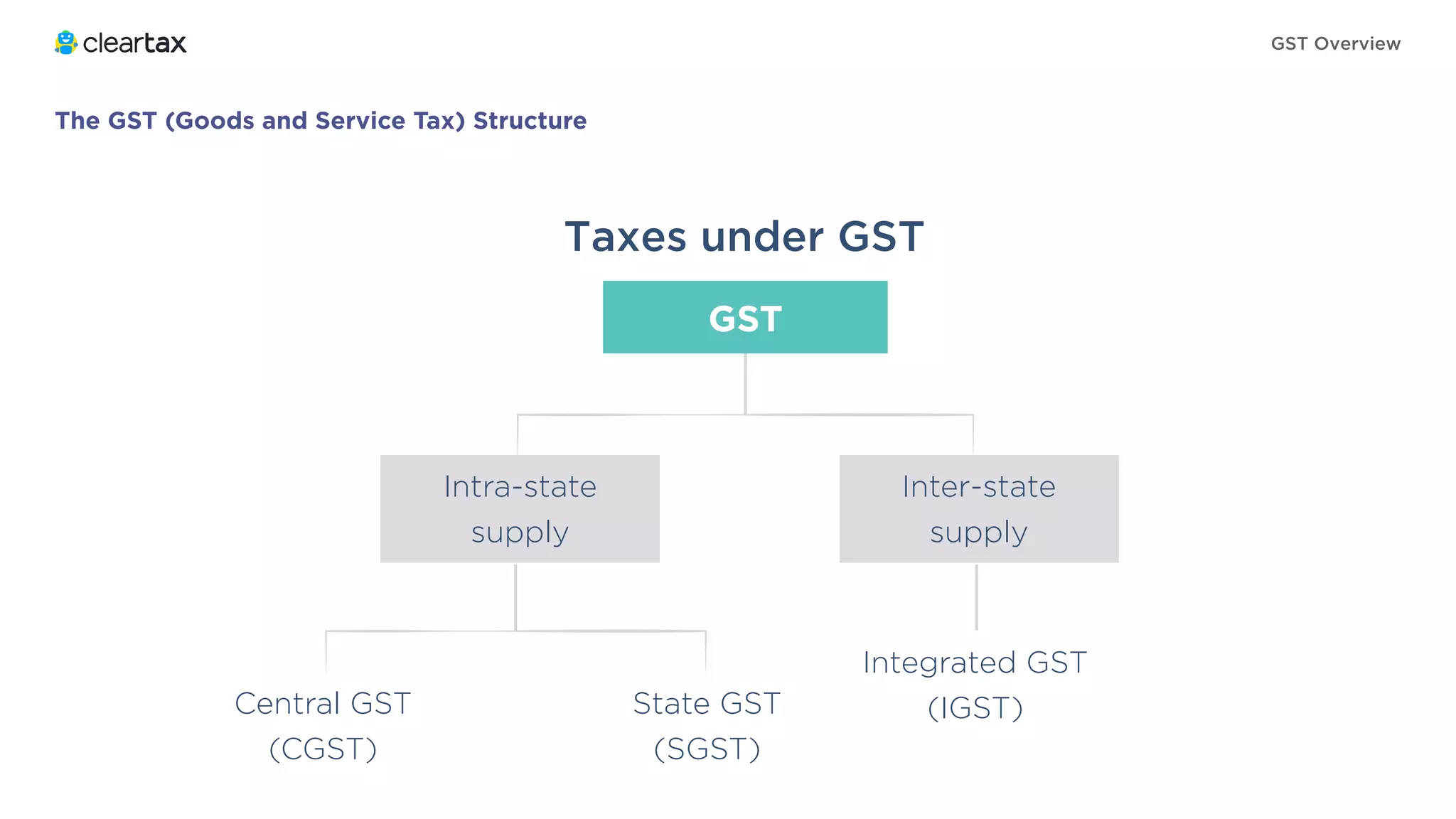 cleartax

GST Overview

The GST (Goods and Service Tax) Structure

Taxes under GST

GST

Intra-state supply

Inter-state supply

Central GST (CGST)

State GST (SGST)

Integrated GST (IGST)